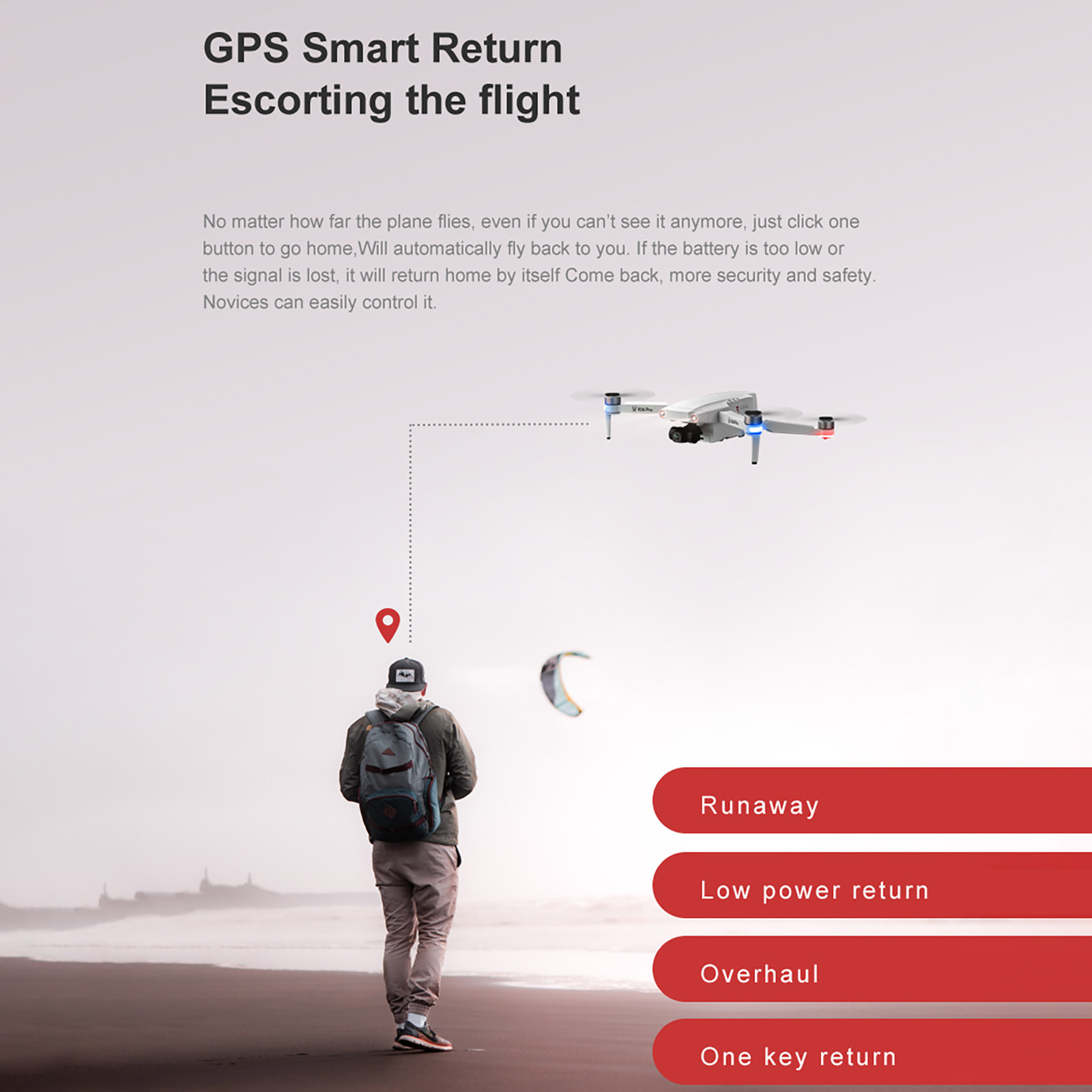 GPS Smart Return
Escorting the flight

No matter how far the plane flies, even if you can't see it anymore, just click one button to go home,Will automatically fly back to you. If the battery is too low or the signal is lost, it will return home by itself Come back, more security and safety. Novices can easily control it.

Runaway

Low power return

Overhaul

One key return